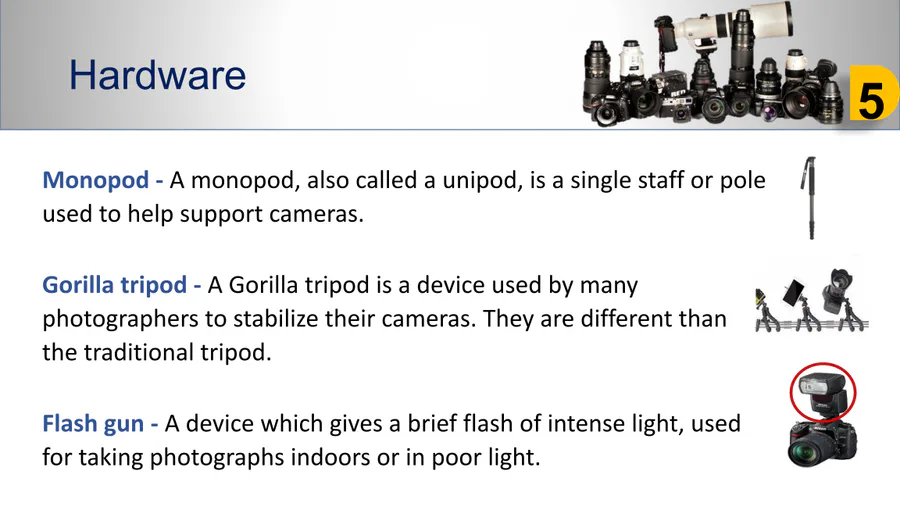 Hardware

5

Monopod - A monopod, also called a unipod, is a single staff or pole used to help support cameras.

Gorilla tripod - A Gorilla tripod is a device used by many photographers to stabilize their cameras. They are different than the traditional tripod.

Flash gun - A device which gives a brief flash of intense light, used for taking photographs indoors or in poor light.